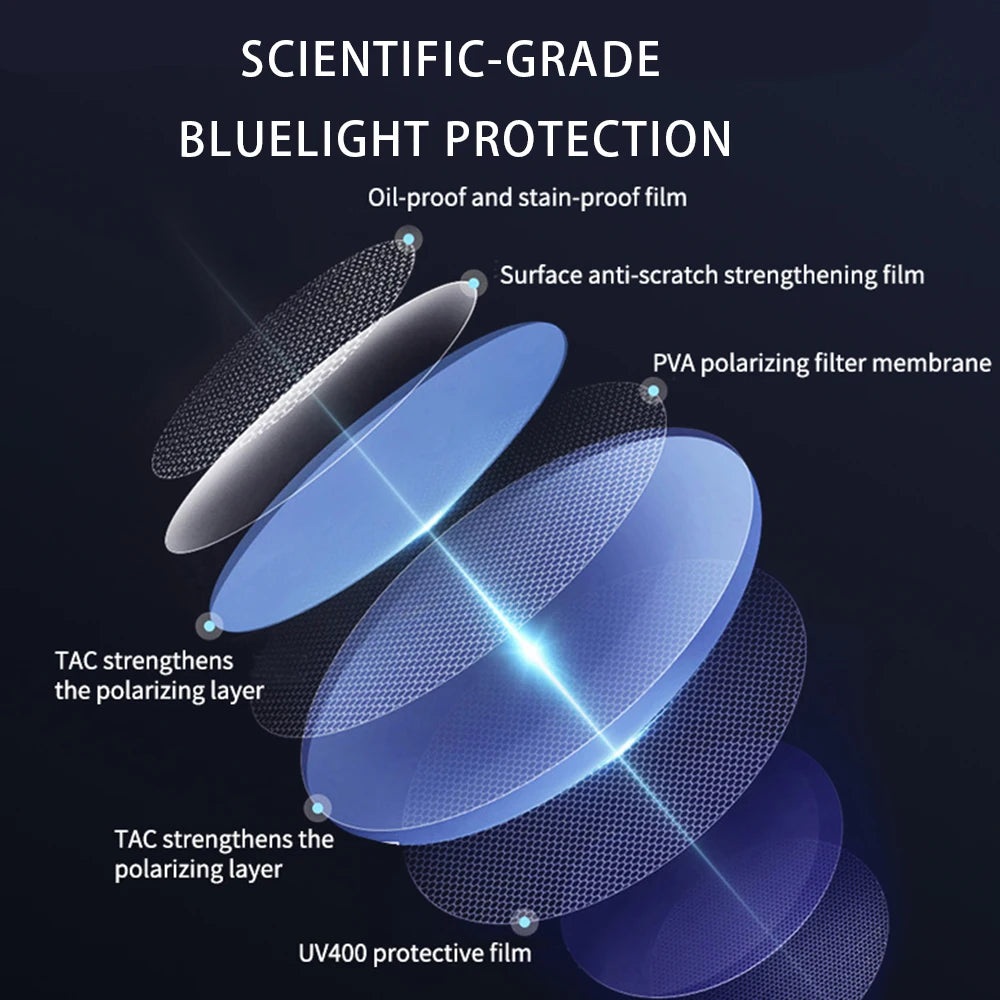 SCIENTIFIC-GRADE
BLUELIGHT PROTECTION

Oil-proof and stain-proof film

Surface anti-scratch strengthening film

PVA polarizing filter membrane

TAC strengthens the polarizing layer

TAC strengthens the polarizing layer

UV400 protective film